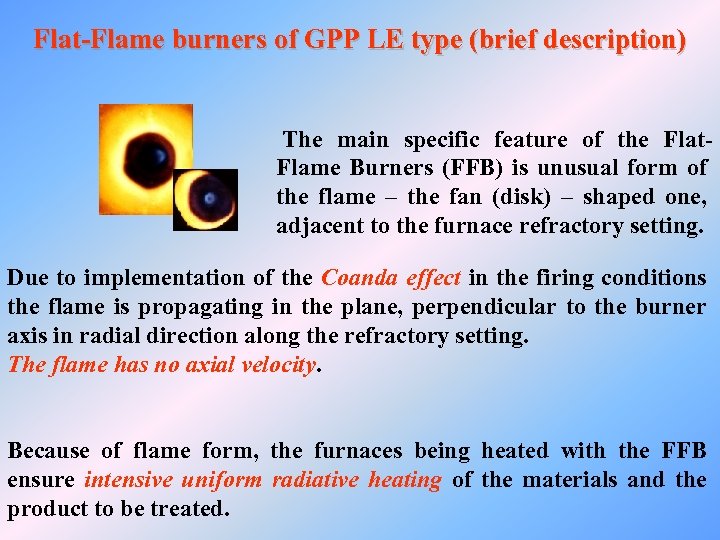 Flat-Flame burners of GPP LE type (brief description)

The main specific feature of the Flat-Flame Burners (FFB) is unusual form of the flame – the fan (disk) – shaped one, adjacent to the furnace refractory setting.

Due to implementation of the Coanda effect in the firing conditions the flame is propagating in the plane, perpendicular to the burner axis in radial direction along the refractory setting.
The flame has no axial velocity.

Because of flame form, the furnaces being heated with the FFB ensure intensive uniform radiative heating of the materials and the product to be treated.